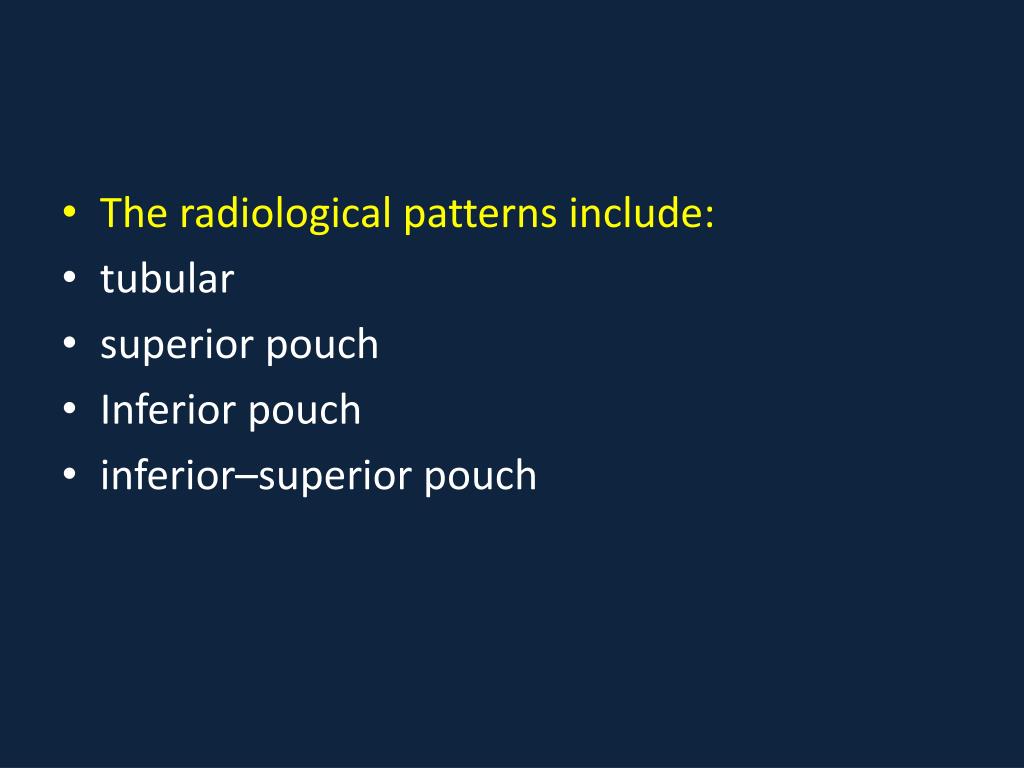 • The radiological patterns include:
• tubular
• superior pouch
• Inferior pouch
• inferior–superior pouch